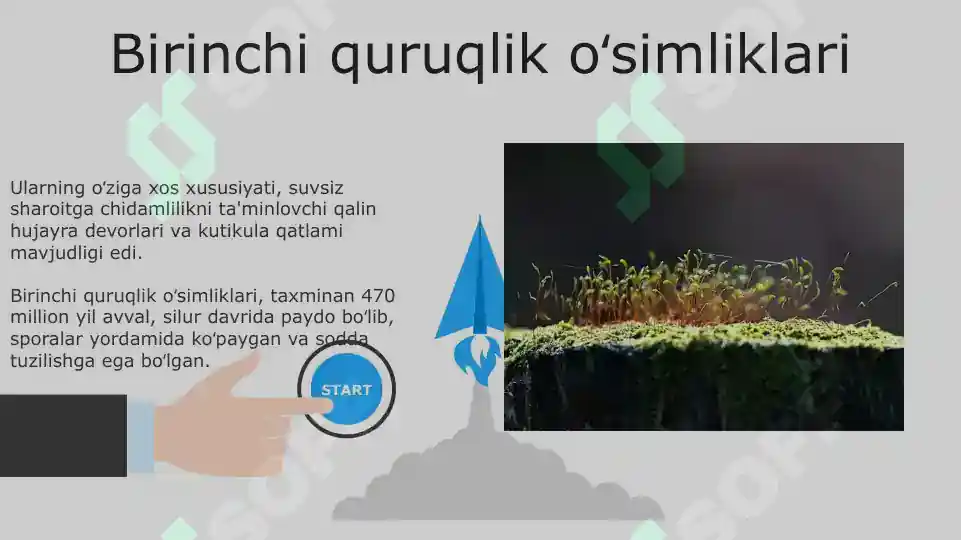 Birinchi quruqlik oʻsimliklari

Ularning oʻziga xos xususiyati, suvsiz sharoitga chidamlilikni ta'minlovchi qalin hujayra devorlari va kutikula qatlami mavjudligi edi.

Birinchi quruqlik oʻsimliklari, taxminan 470 million yil avval, silur davrida paydo boʻlib, sporalar yordamida koʻpaygan va sodda tuzilishga ega boʻlgan.

START